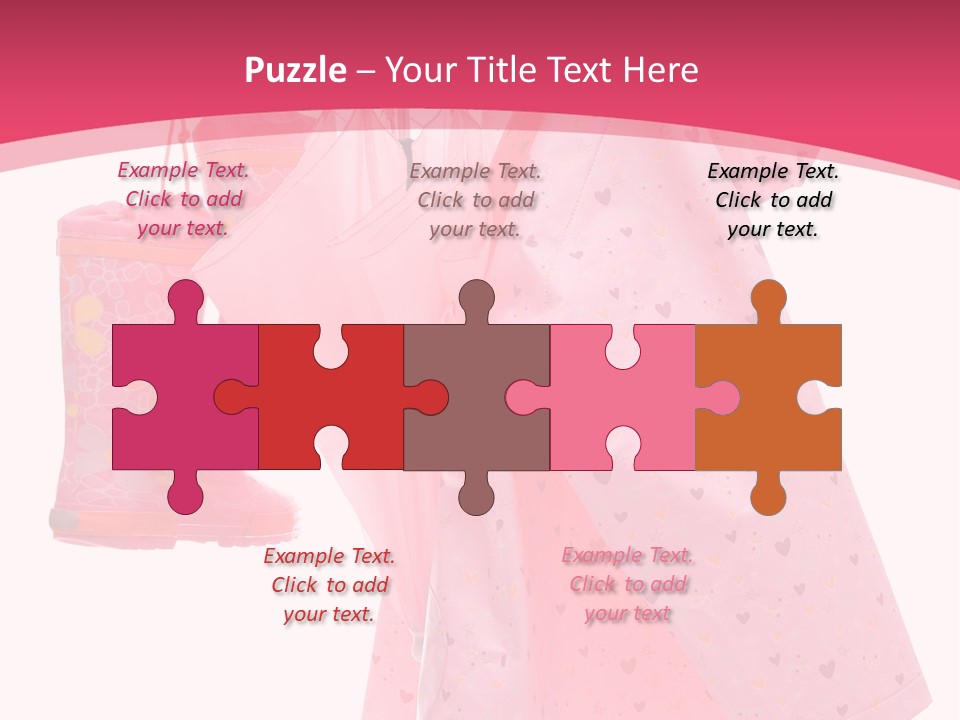 Puzzle – Your Title Text Here

Example Text. Click to add your text.

Example Text. Click to add your text.

Example Text. Click to add your text.

Example Text. Click to add your text.

Example Text. Click to add your text